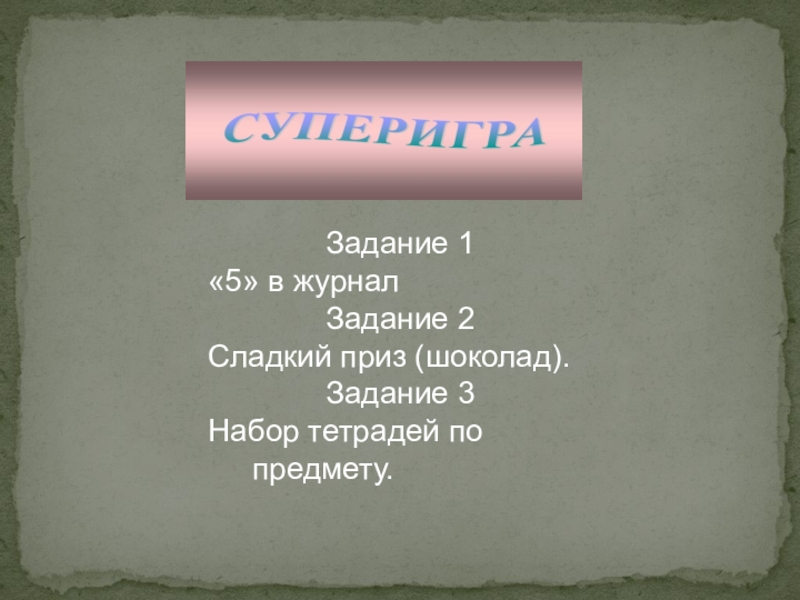 СУПЕРИГРА

Задание 1
«5» в журнал
Задание 2
Сладкий приз (шоколад).
Задание 3
Набор тетрадей по предмету.